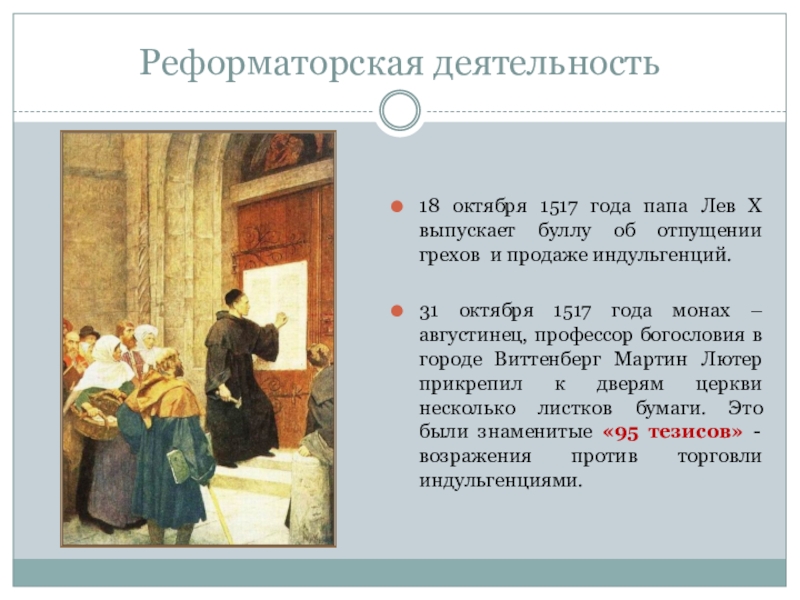 Реформаторская деятельность

18 октября 1517 года папа Лев X выпускает буллу об отпущении грехов и продаже индульгенций.

31 октября 1517 года монах – августинец, профессор богословия в городе Виттенберг Мартин Лютер прикрепил к дверям церкви несколько листков бумаги. Это были знаменитые «95 тезисов» - возражения против торговли индульгенциями.